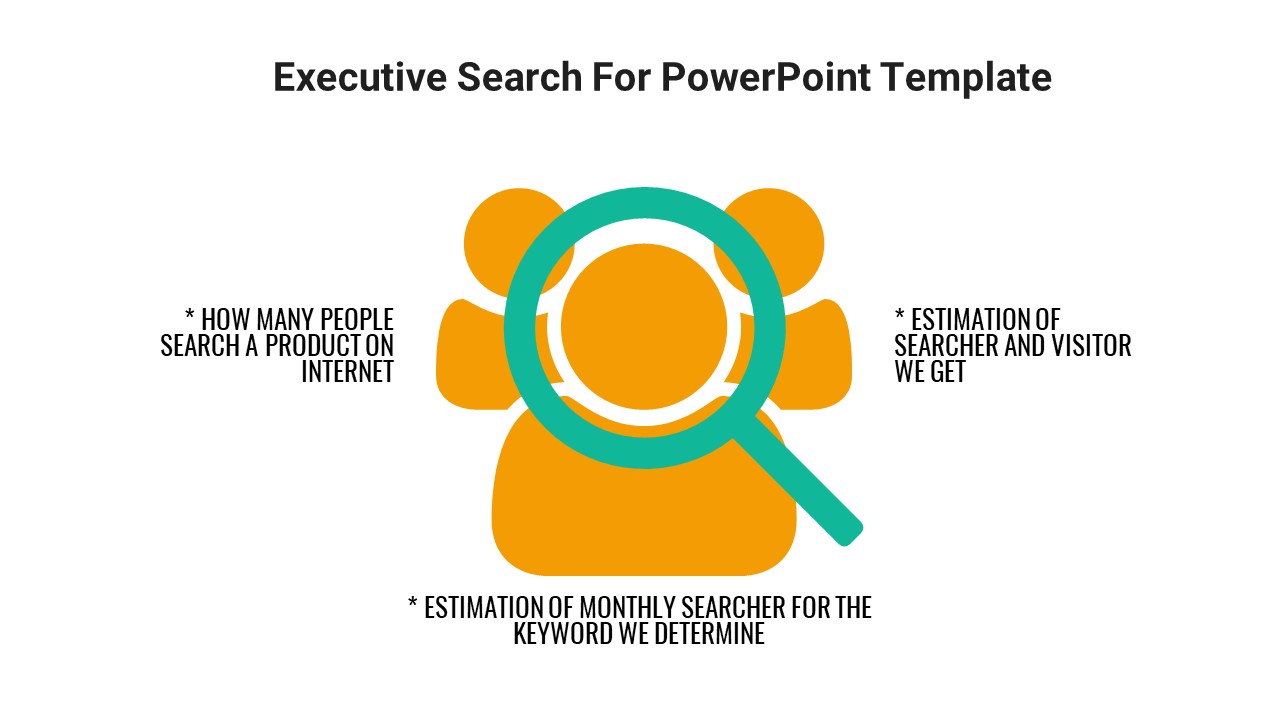 Executive Search For PowerPoint Template

* HOW MANY PEOPLE SEARCH A PRODUCT ON INTERNET

* ESTIMATION OF SEARCHER AND VISITOR WE GET

* ESTIMATION OF MONTHLY SEARCHER FOR THE KEYWORD WE DETERMINE